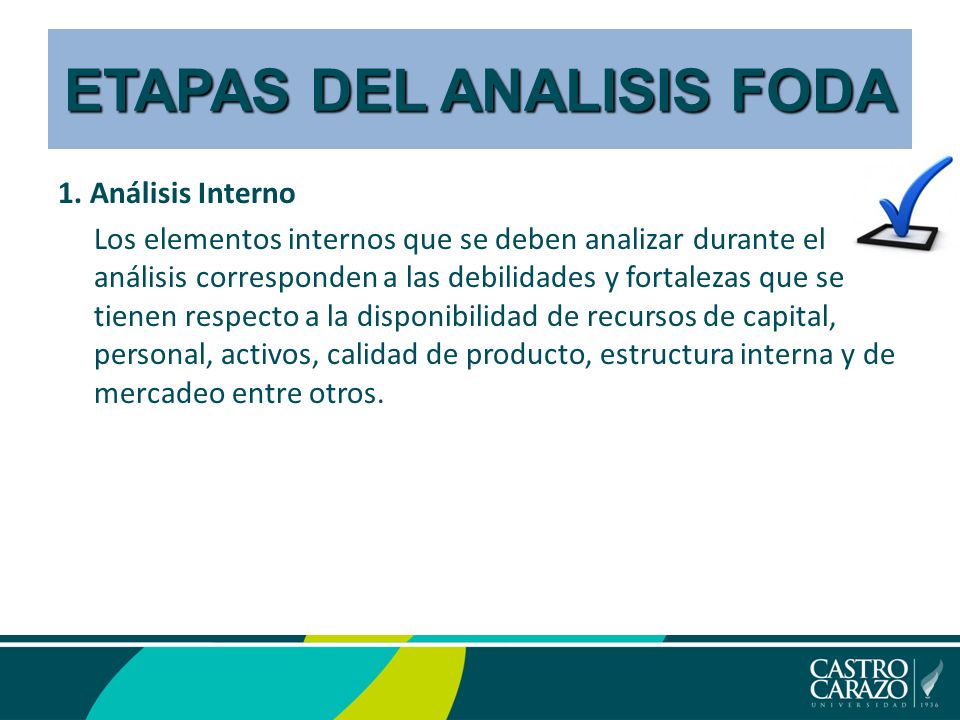 ETAPAS DEL ANALISIS FODA

1. Análisis Interno

Los elementos internos que se deben analizar durante el análisis corresponden a las debilidades y fortalezas que se tienen respecto a la disponibilidad de recursos de capital, personal, activos, calidad de producto, estructura interna y de mercadeo entre otros.

CASTRO CARAZO
UNIVERSIDAD 1936